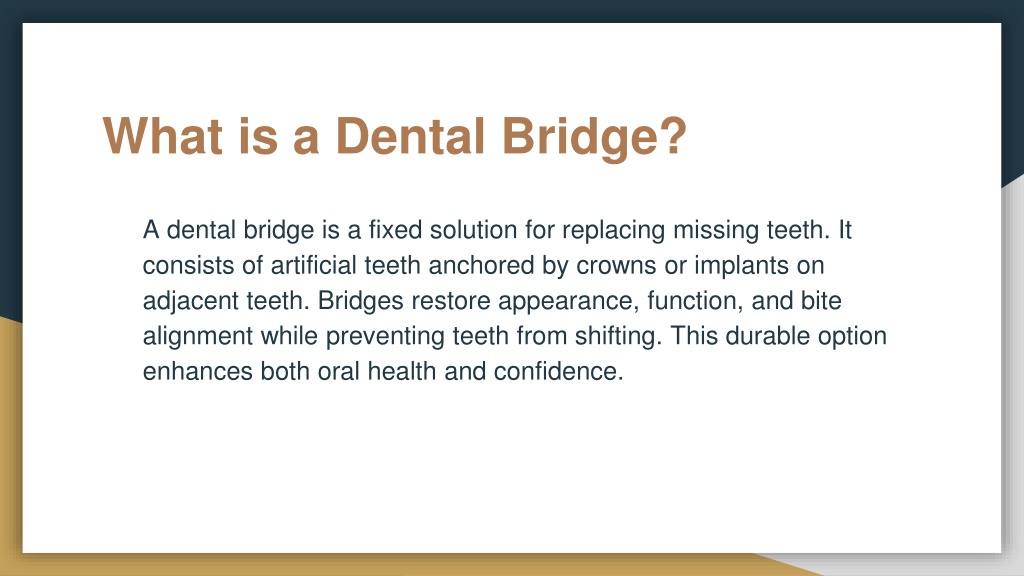 What is a Dental Bridge?

A dental bridge is a fixed solution for replacing missing teeth. It consists of artificial teeth anchored by crowns or implants on adjacent teeth. Bridges restore appearance, function, and bite alignment while preventing teeth from shifting. This durable option enhances both oral health and confidence.